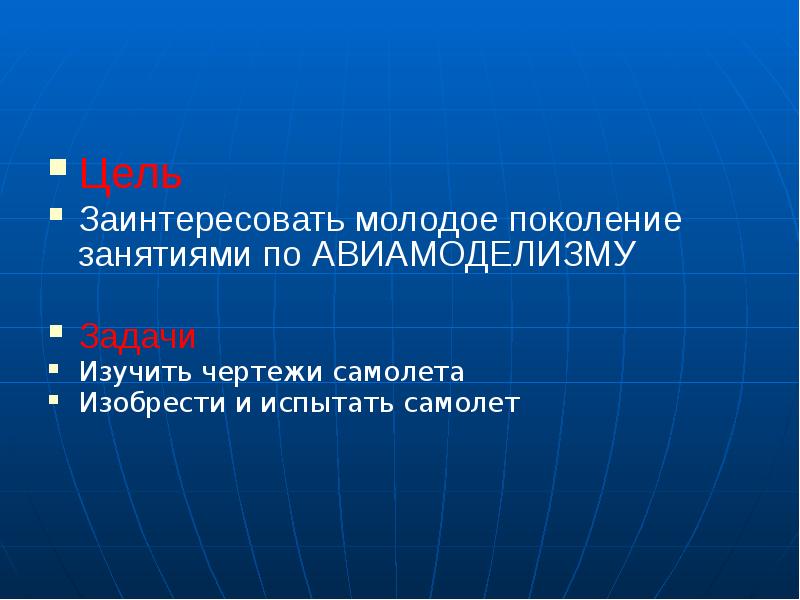 Цель
Заинтересовать молодое поколение занятиями по АВИАМОДЕЛИЗМУ

Задачи
Изучить чертежи самолета
Изобрести и испытать самолет